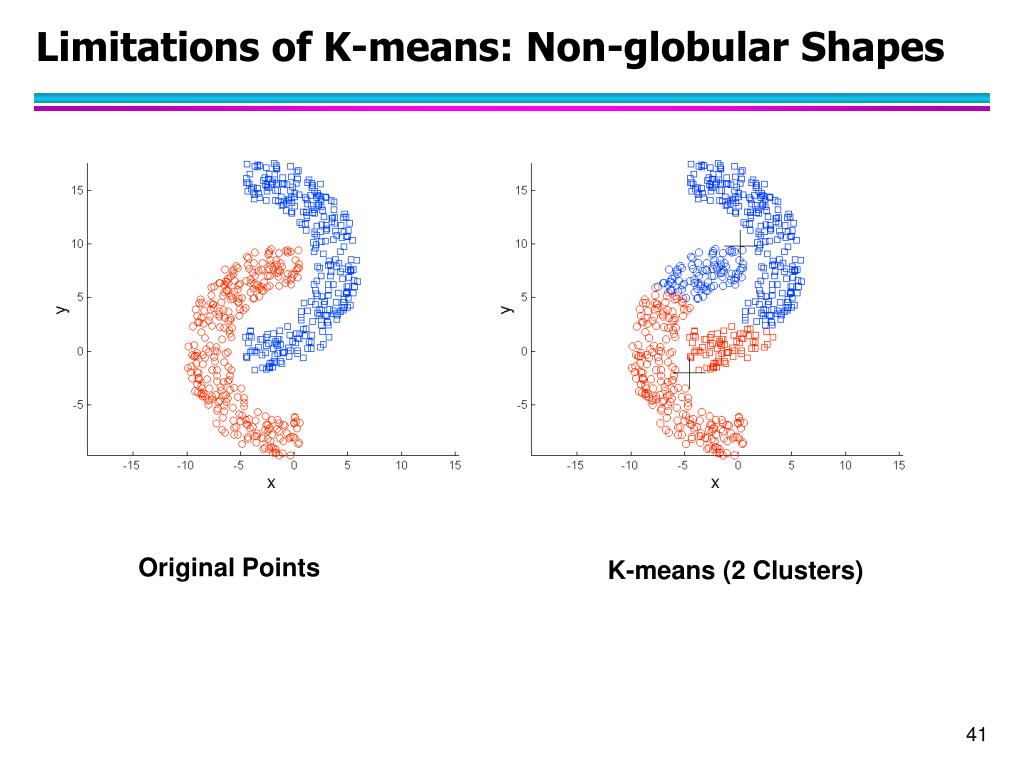 Limitations of K-means: Non-globular Shapes

15
10
5
0
-5
y
-15 -10 -5 0 5 10 15
x

15
10
5
0
-5
y
-15 -10 -5 0 5 10 15
x

Original Points

K-means (2 Clusters)

41